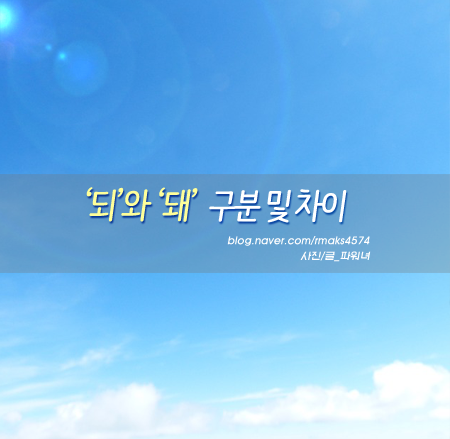 ‘되’와 ‘돼’ 구분 및 차이

blog.naver.com/rmaks4574
사진/글_파워녀